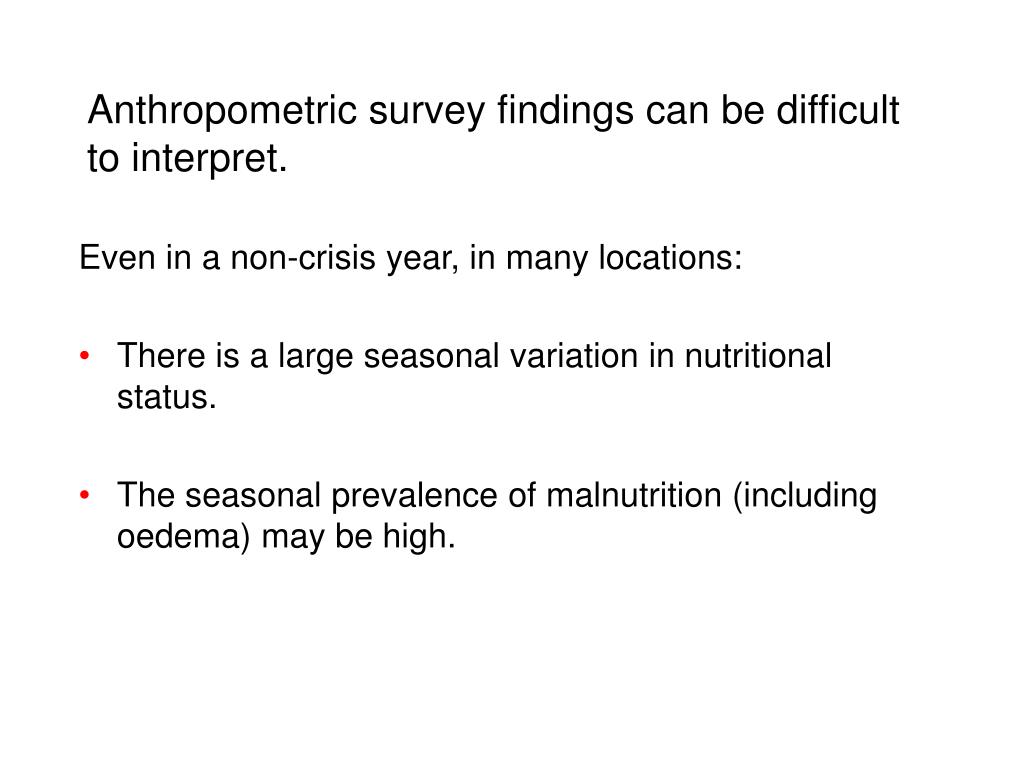 Anthropometric survey findings can be difficult to interpret.

Even in a non-crisis year, in many locations:

• There is a large seasonal variation in nutritional status.

• The seasonal prevalence of malnutrition (including oedema) may be high.